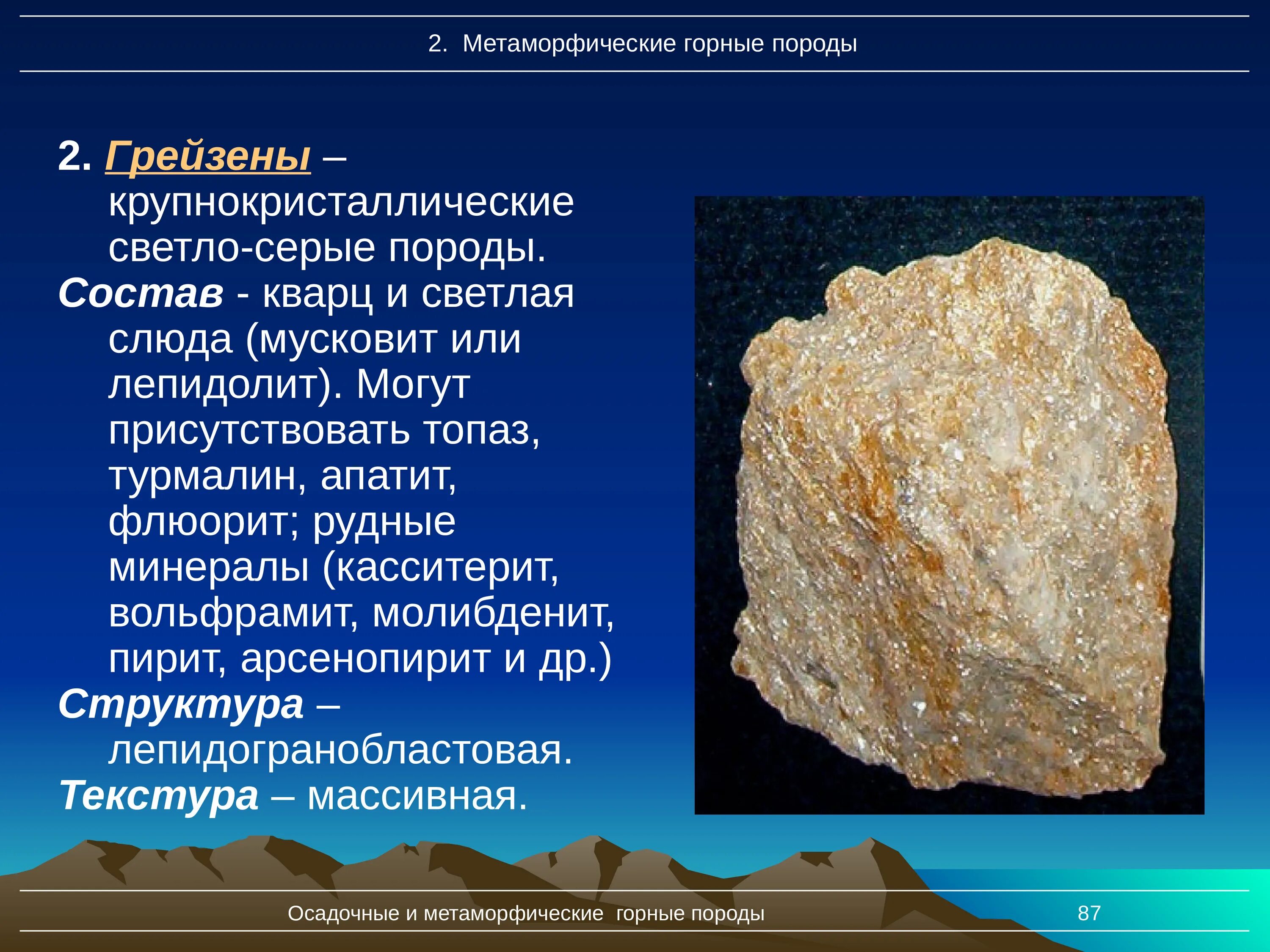 2. Метаморфические горные породы

2. Грейзены – крупнокристаллические светло-серые породы.
Состав - кварц и светлая слюда (мусковит или лепидолит). Могут присутствовать топаз, турмалин, апатит, флюорит; рудные минералы (касситерит, вольфрамит, молибденит, пирит, арсенопирит и др.)
Структура – лепидогранобластовая.
Текстура – массивная.

Осадочные и метаморфические горные породы 87